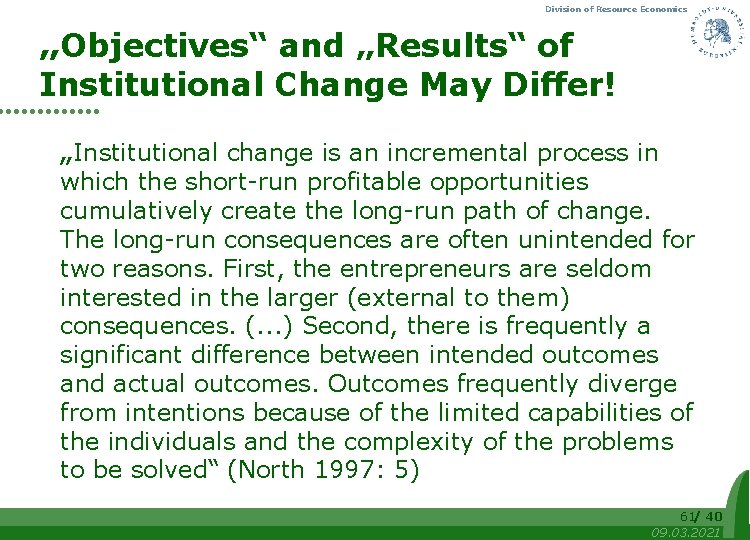 Division of Resource Economics

„Objectives“ and „Results“ of Institutional Change May Differ!

„Institutional change is an incremental process in which the short-run profitable opportunities cumulatively create the long-run path of change. The long-run consequences are often unintended for two reasons. First, the entrepreneurs are seldom interested in the larger (external to them) consequences. (...) Second, there is frequently a significant difference between intended outcomes and actual outcomes. Outcomes frequently diverge from intentions because of the limited capabilities of the individuals and the complexity of the problems to be solved“ (North 1997: 5)

61/ 40
09.03.2021